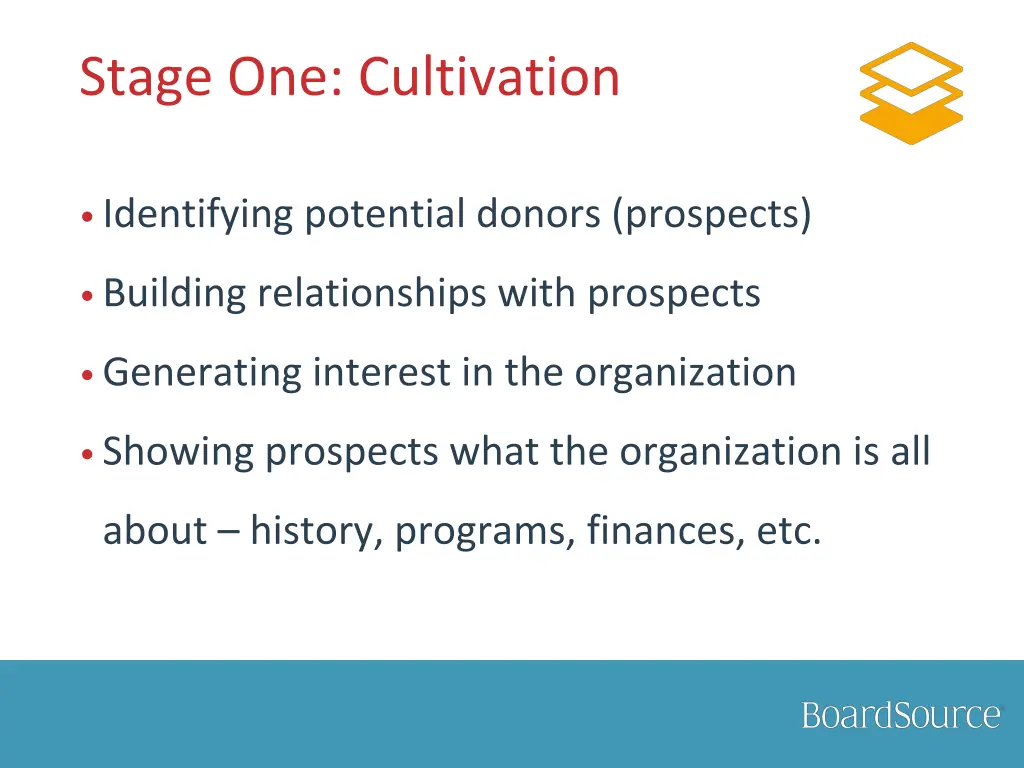 Stage One: Cultivation

• Identifying potential donors (prospects)

• Building relationships with prospects

• Generating interest in the organization

• Showing prospects what the organization is all about – history, programs, finances, etc.

BoardSource